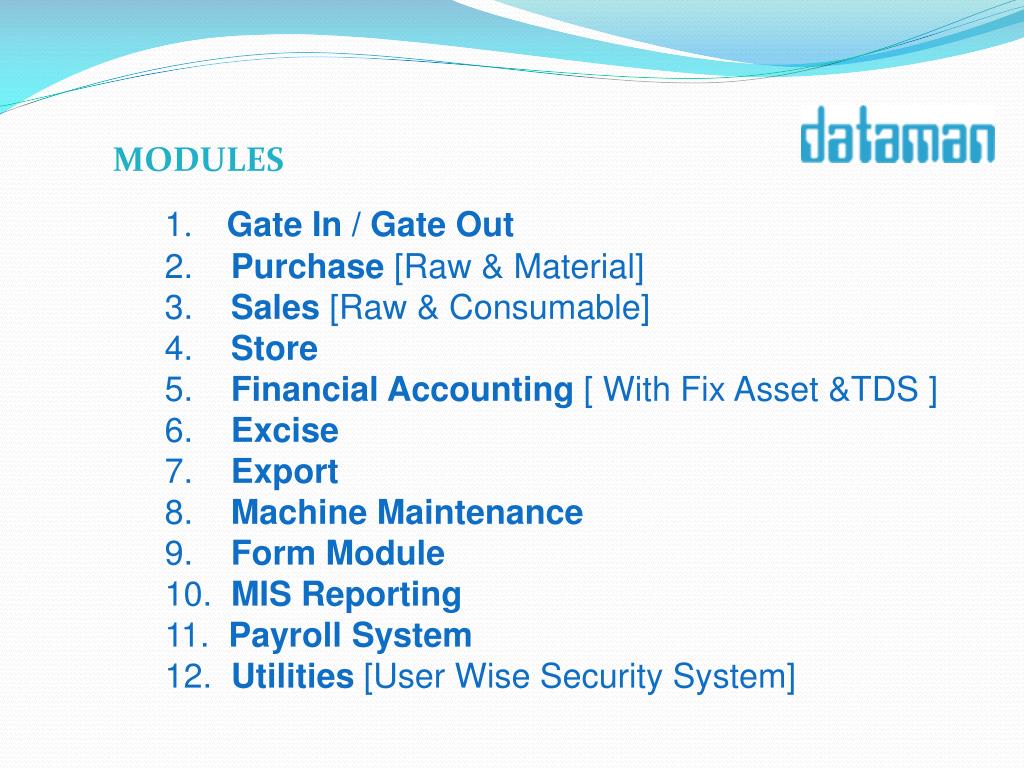 MODULES

dataman

1. Gate In / Gate Out
2. Purchase [Raw & Material]
3. Sales [Raw & Consumable]
4. Store
5. Financial Accounting [ With Fix Asset &TDS ]
6. Excise
7. Export
8. Machine Maintenance
9. Form Module
10. MIS Reporting
11. Payroll System
12. Utilities [User Wise Security System]